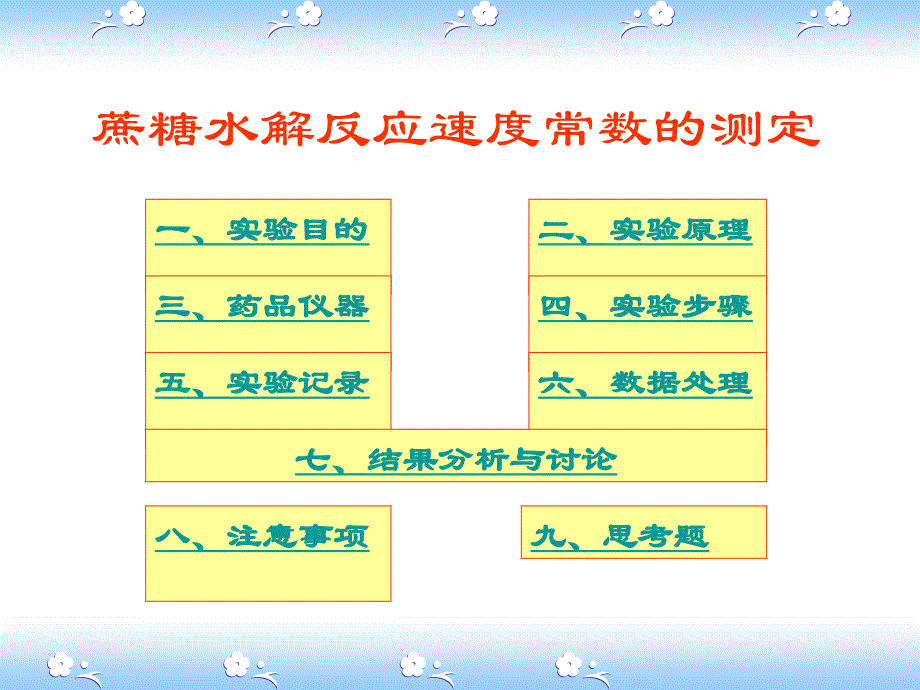 蔗糖水解反应速度常数的测定

一、实验目的

二、实验原理

三、药品仪器

四、实验步骤

五、实验记录

六、数据处理

七、结果分析与讨论

八、注意事项

九、思考题